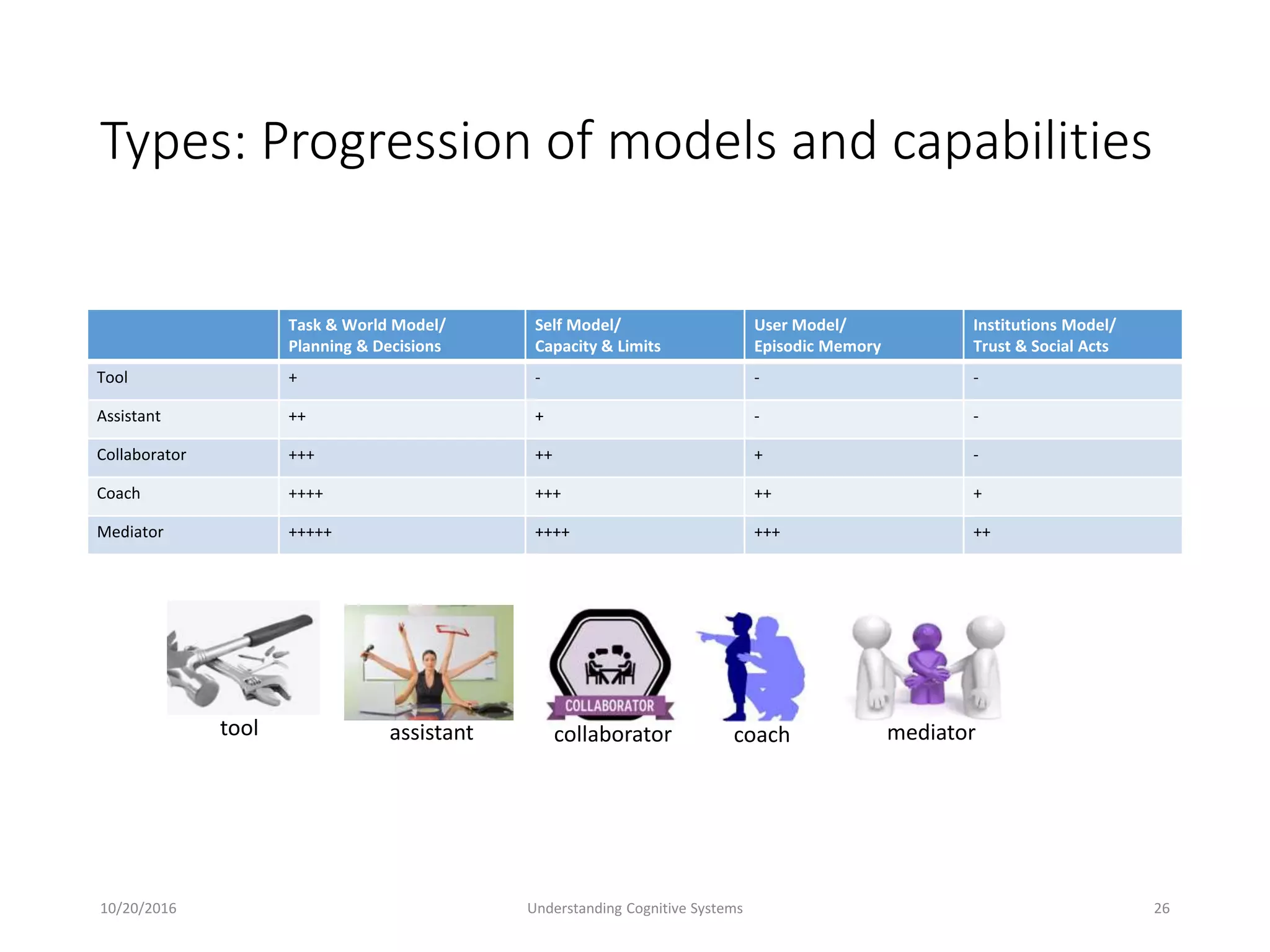 Types: Progression of models and capabilities

| | Task & World Model/ Planning & Decisions | Self Model/ Capacity & Limits | User Model/ Episodic Memory | Institutions Model/ Trust & Social Acts |
|---|---|---|---|---|
| Tool | + | - | - | - |
| Assistant | ++ | + | - | - |
| Collaborator | +++ | ++ | + | - |
| Coach | ++++ | +++ | ++ | + |
| Mediator | +++++ | ++++ | +++ | ++ |

tool

assistant

COLLABORATOR

collaborator

coach

mediator

10/20/2016

Understanding Cognitive Systems

26